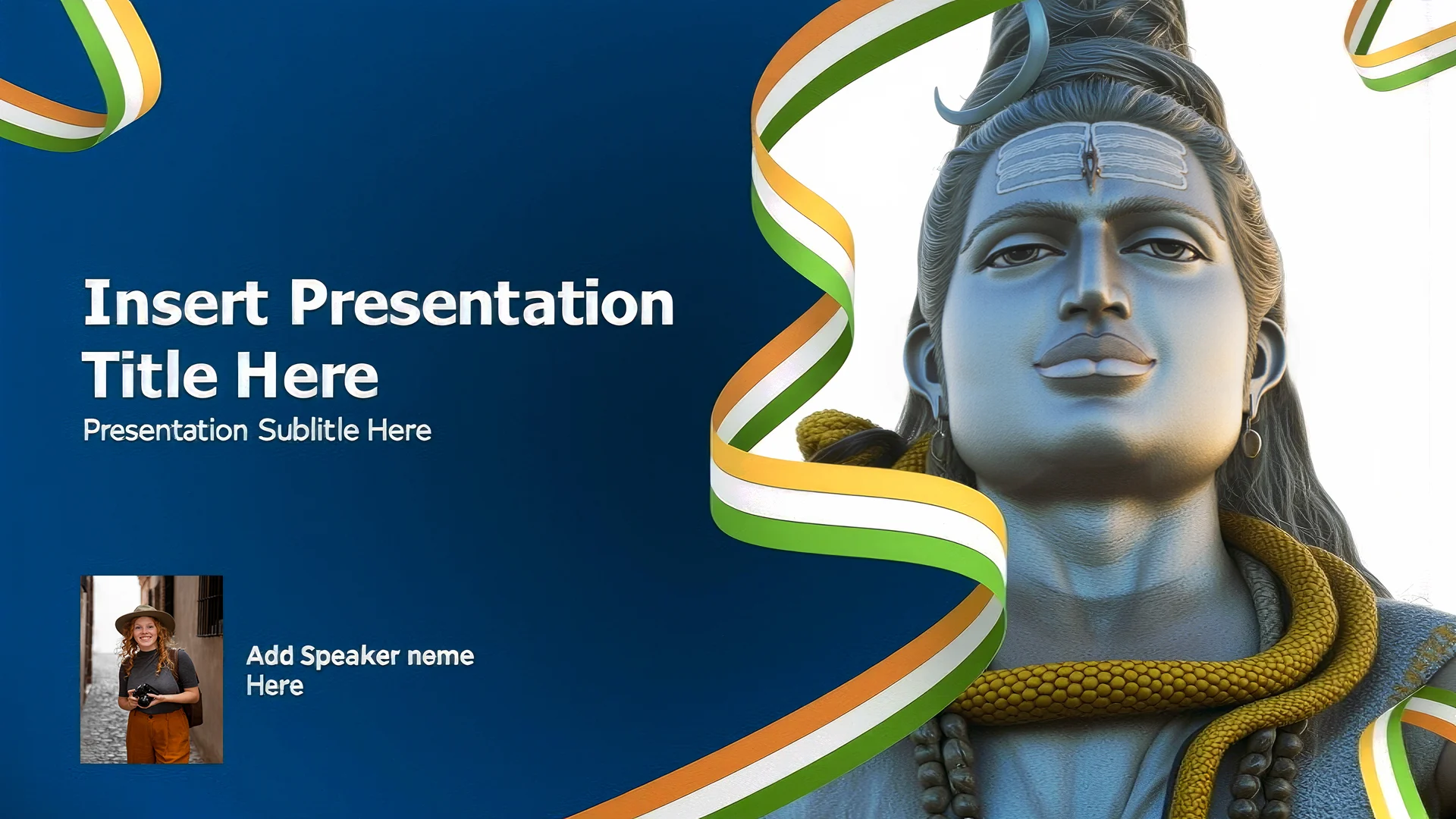 Insert Presentation Title Here

Presentation Sublitle Here

Add Speaker neme Here